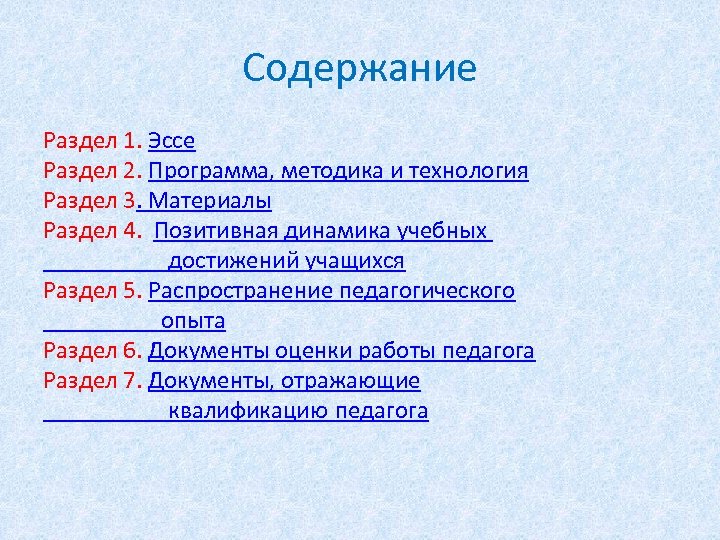 Содержание

Раздел 1. Эссе
Раздел 2. Программа, методика и технология
Раздел 3. Материалы
Раздел 4. Позитивная динамика учебных достижений учащихся
Раздел 5. Распространение педагогического опыта
Раздел 6. Документы оценки работы педагога
Раздел 7. Документы, отражающие квалификацию педагога